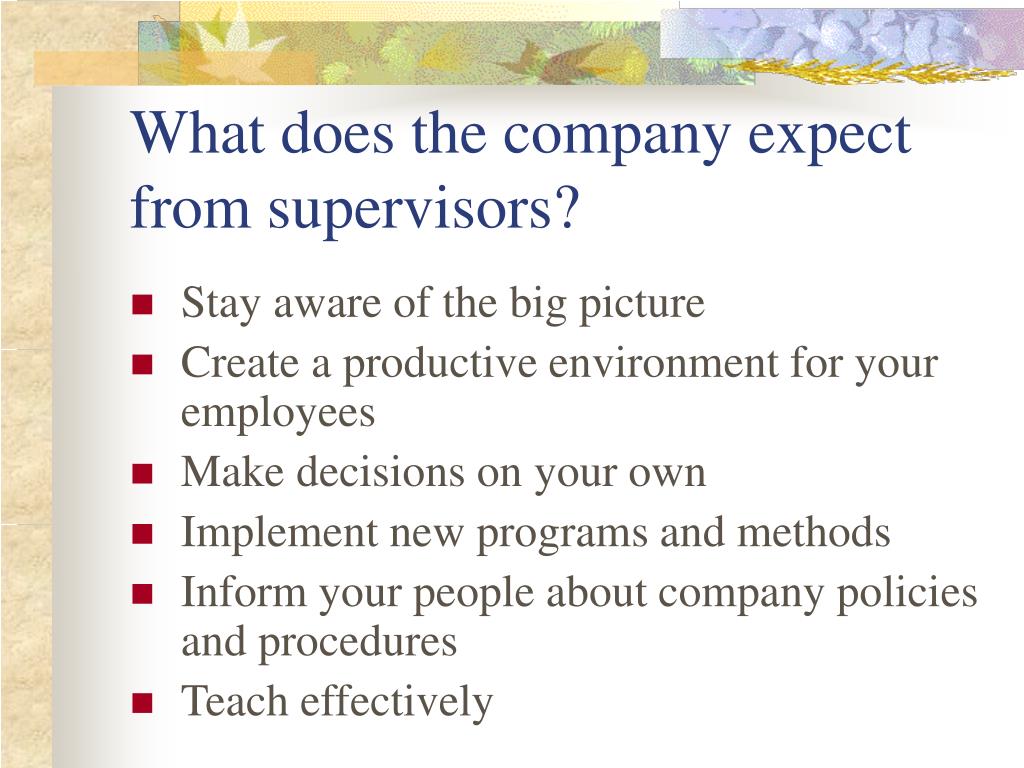 What does the company expect from supervisors?

- Stay aware of the big picture
- Create a productive environment for your employees
- Make decisions on your own
- Implement new programs and methods
- Inform your people about company policies and procedures
- Teach effectively